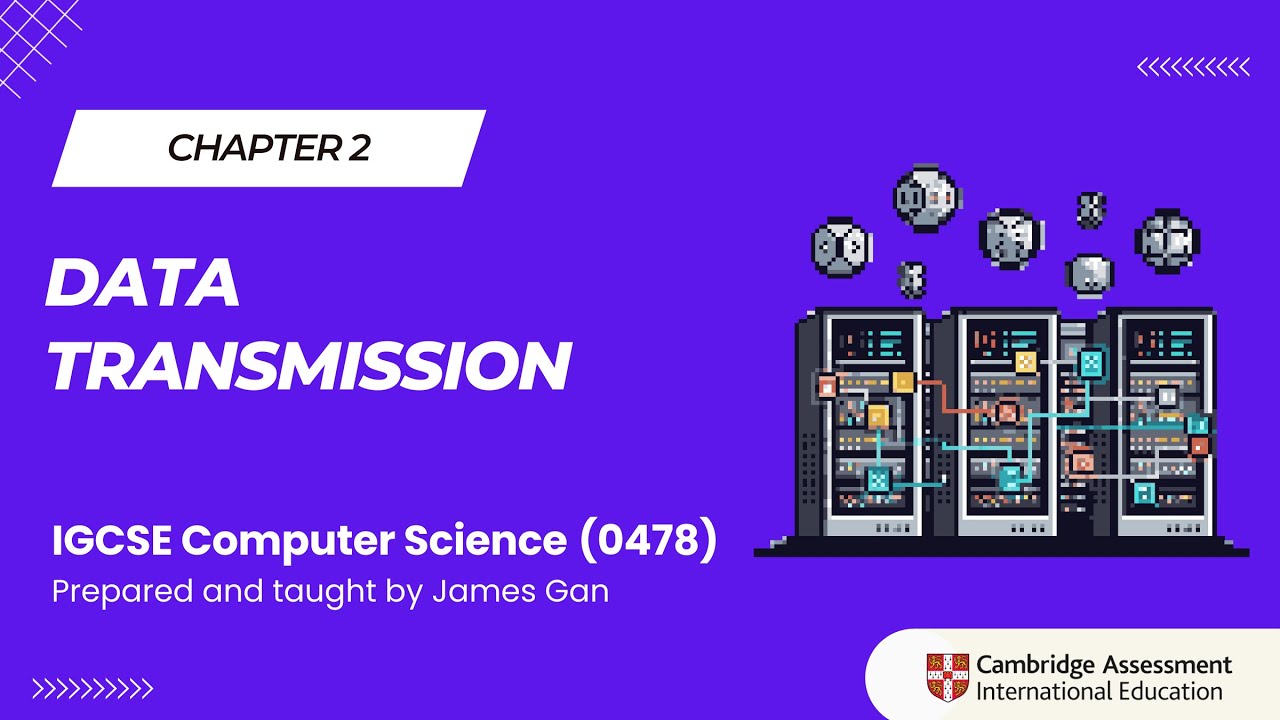 CHAPTER 2

DATA TRANSMISSION

IGCSE Computer Science (0478)
Prepared and taught by James Gan

Cambridge Assessment International Education